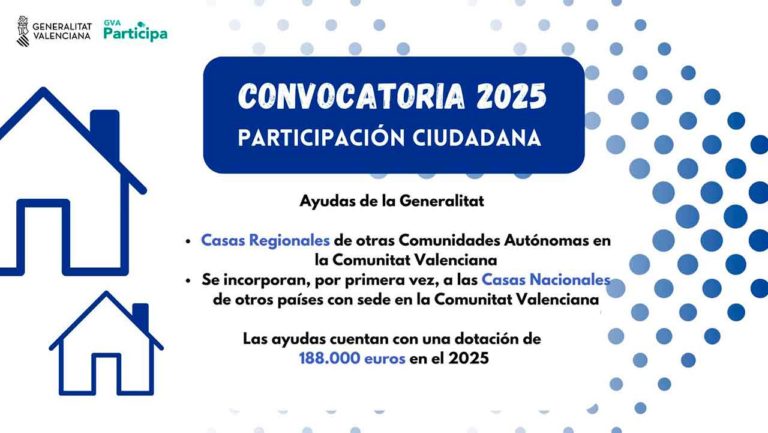 GENERALITAT VALENCIANA

GVA Participa

CONVOCATORIA 2025
PARTICIPACIÓN CIUDADANA

Ayudas de la Generalitat

• Casas Regionales de otras Comunidades Autónomas en la Comunitat Valenciana
• Se incorporan, por primera vez, a las Casas Nacionales de otros países con sede en la Comunitat Valenciana

Las ayudas cuentan con una dotación de 188.000 euros en el 2025